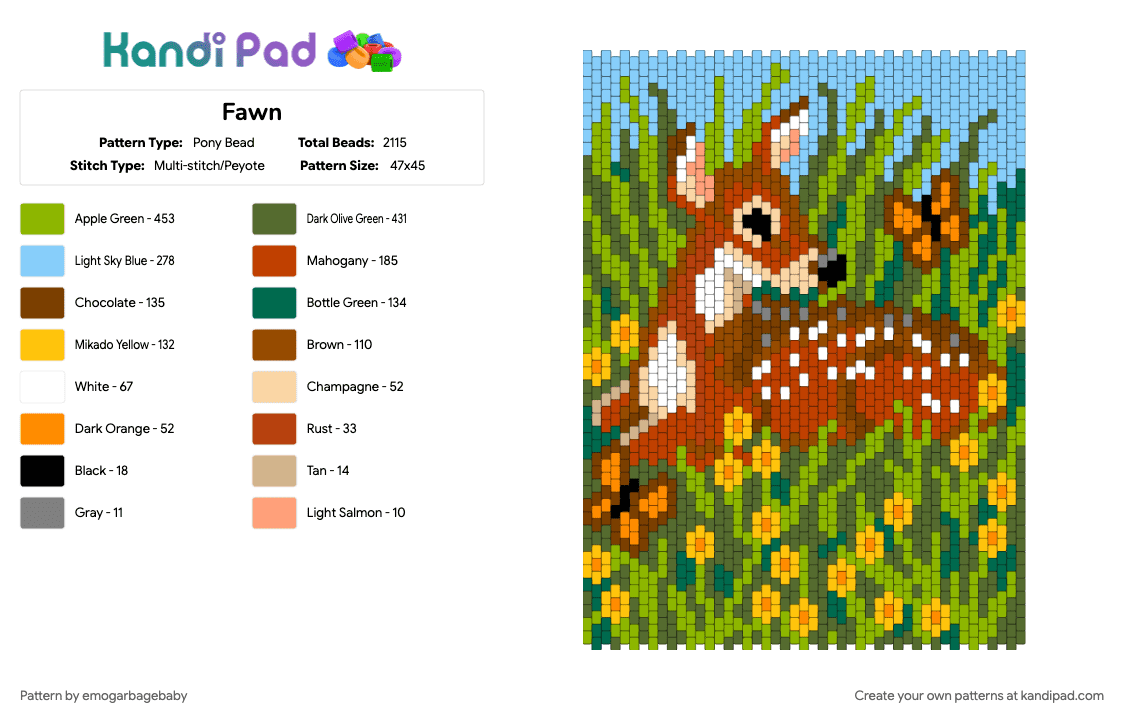 Kandi Pad

Fawn

Pattern Type: Pony Bead
Total Beads: 2115
Stitch Type: Multi-stitch/Peyote
Pattern Size: 47x45

Apple Green - 453
Light Sky Blue - 278
Chocolate - 135
Mikado Yellow - 132
White - 67
Dark Orange - 52
Black - 18
Gray - 11

Dark Olive Green - 431
Mahogany - 185
Bottle Green - 134
Brown - 110
Champagne - 52
Rust - 33
Tan - 14
Light Salmon - 10

Pattern by emogarbagebaby

Create your own patterns at kandipad.com